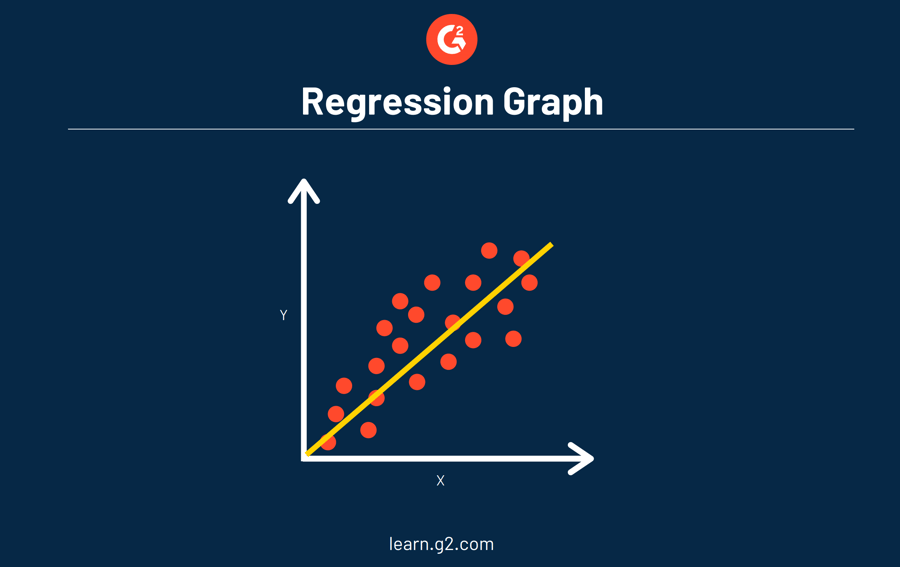 G2

Regression Graph

Y

X

learn.g2.com